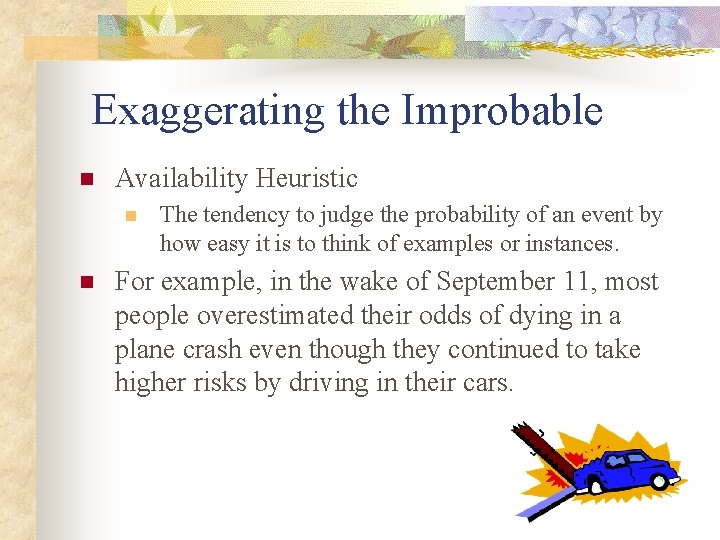 Exaggerating the Improbable

Availability Heuristic

The tendency to judge the probability of an event by how easy it is to think of examples or instances.

For example, in the wake of September 11, most people overestimated their odds of dying in a plane crash even though they continued to take higher risks by driving in their cars.